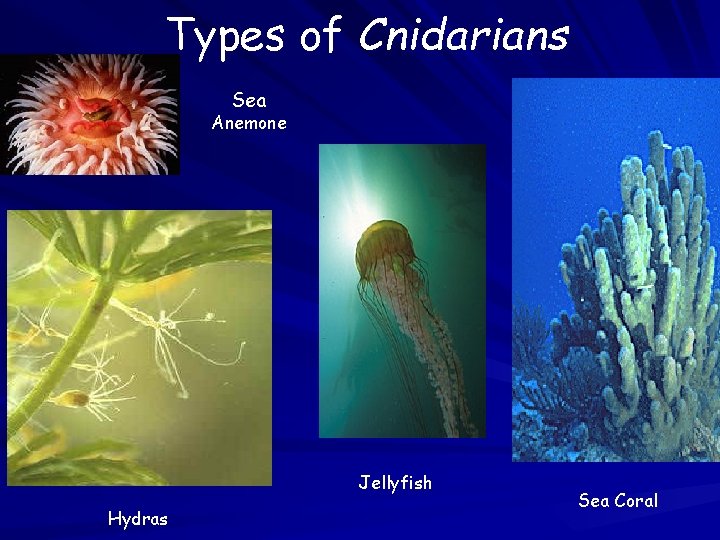 Types of Cnidarians

Sea Anemone

Hydras

Jellyfish

Sea Coral